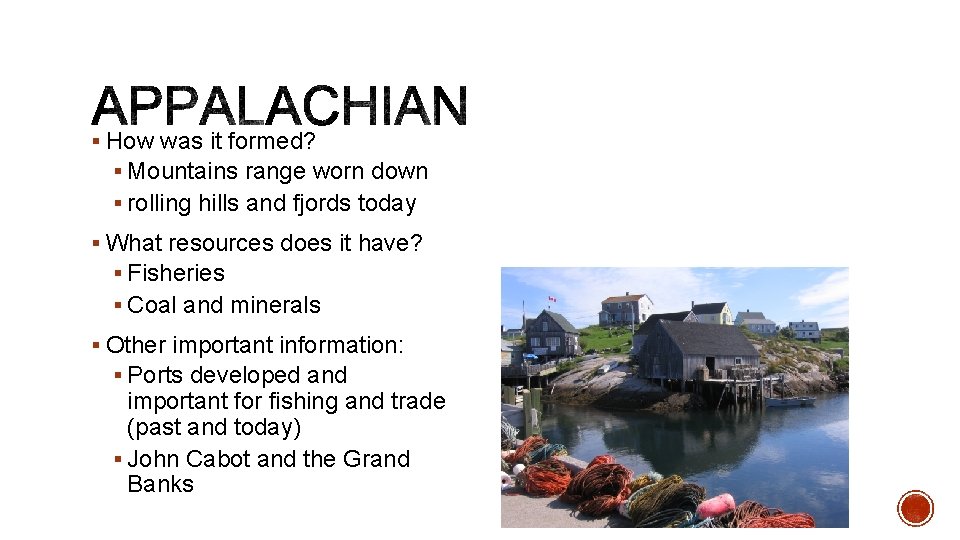 APPALACHIAN

▪ How was it formed?
▪ Mountains range worn down
▪ rolling hills and fjords today

▪ What resources does it have?
▪ Fisheries
▪ Coal and minerals

▪ Other important information:
▪ Ports developed and important for fishing and trade (past and today)
▪ John Cabot and the Grand Banks